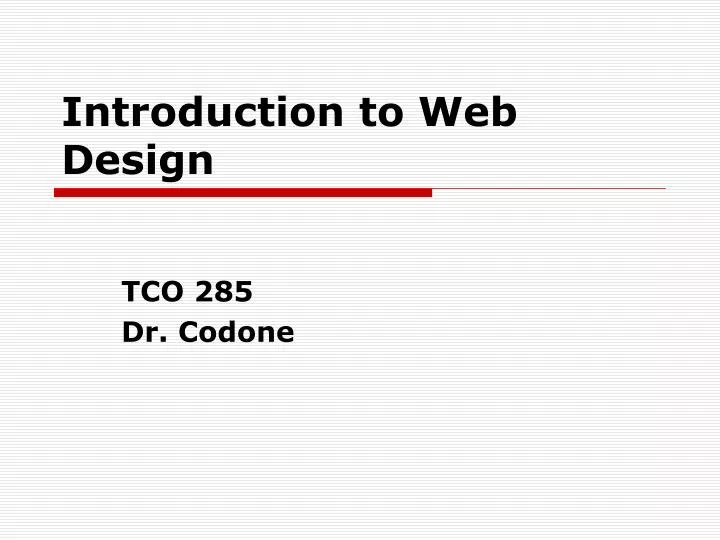 Introduction to Web Design

TCO 285
Dr. Codone